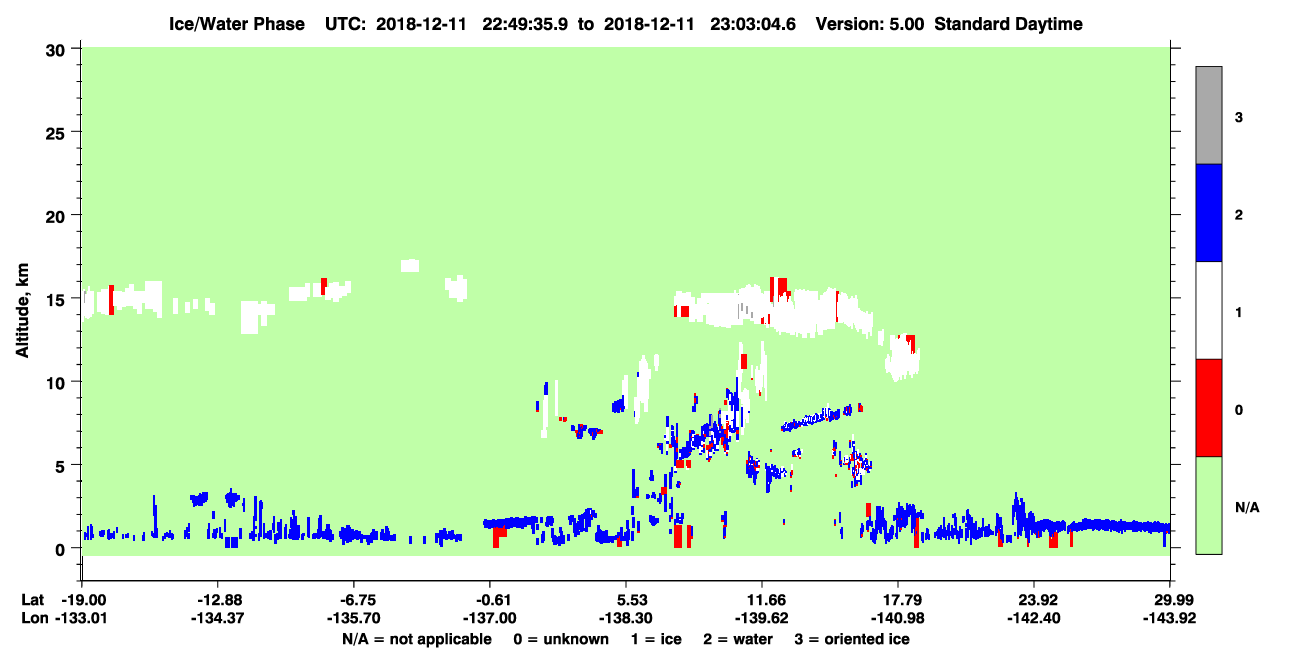 Ice/Water Phase UTC: 2018-12-11 22:49:35.9 to 2018-12-11 23:03:04.6 Version: 5.00 Standard Daytime

Altitude, km

30
25
20
15
10
5
0

3
2
1
0
N/A

Lat -19.00 -12.88 -6.75 -0.61 5.53 11.66 17.79 23.92 29.99
Lon -133.01 -134.37 -135.70 -137.00 -138.30 -139.62 -140.98 -142.40 -143.92

N/A = not applicable 0 = unknown 1 = ice 2 = water 3 = oriented ice